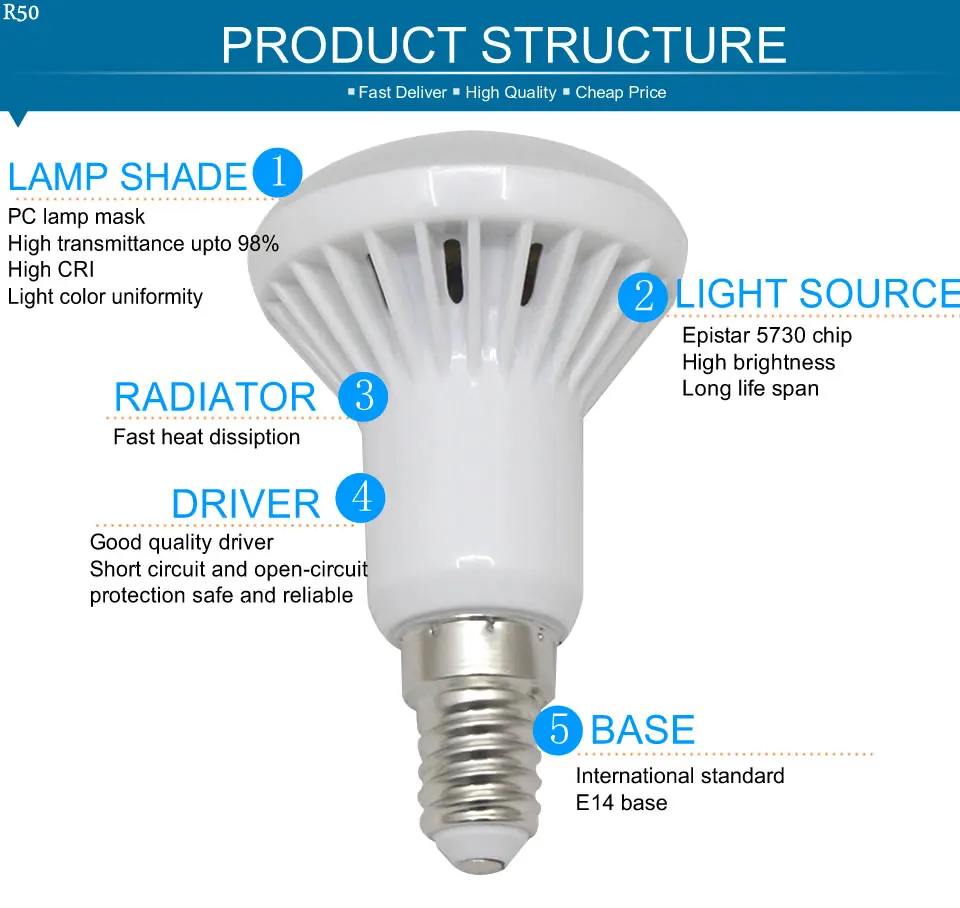 R50

PRODUCT STRUCTURE

▪ Fast Deliver ▪ High Quality ▪ Cheap Price

LAMP SHADE 1

PC lamp mask
High transmittance upto 98%
High CRI
Light color uniformity

2 LIGHT SOURCE

Epistar 5730 chip
High brightness
Long life span

RADIATOR 3

Fast heat dissiption

DRIVER 4

Good quality driver
Short circuit and open-circuit protection safe and reliable

5 BASE

International standard
E14 base